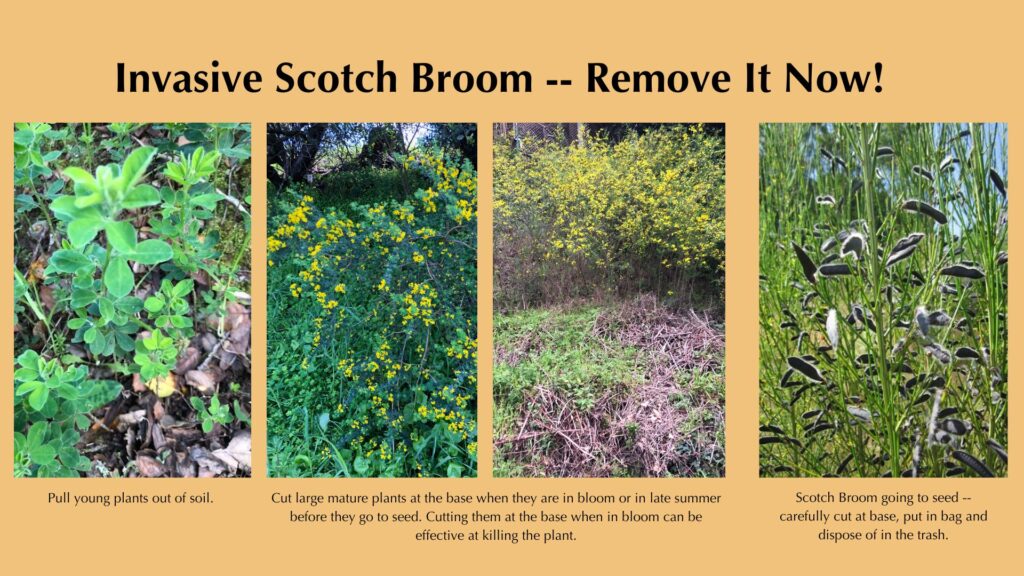 Invasive Scotch Broom -- Remove It Now!

Pull young plants out of soil.

Cut large mature plants at the base when they are in bloom or in late summer before they go to seed. Cutting them at the base when in bloom can be effective at killing the plant.

Scotch Broom going to seed -- carefully cut at base, put in bag and dispose of in the trash.